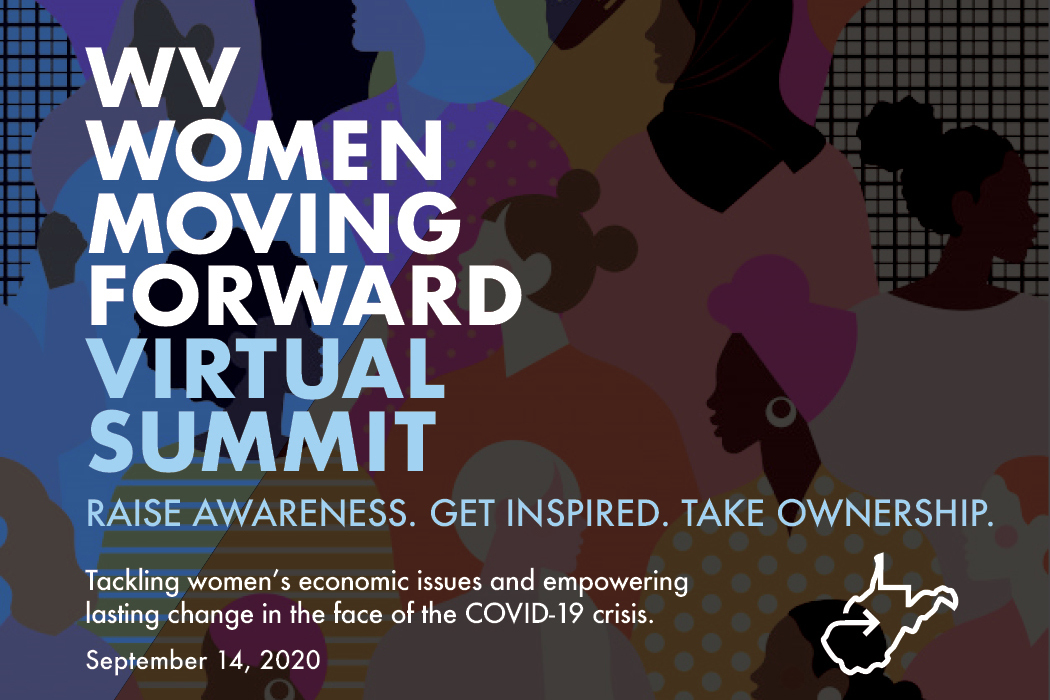 WV WOMEN MOVING FORWARD VIRTUAL SUMMIT

RAISE AWARENESS. GET INSPIRED. TAKE OWNERSHIP.

Tackling women's economic issues and empowering lasting change in the face of the COVID-19 crisis.

September 14, 2020